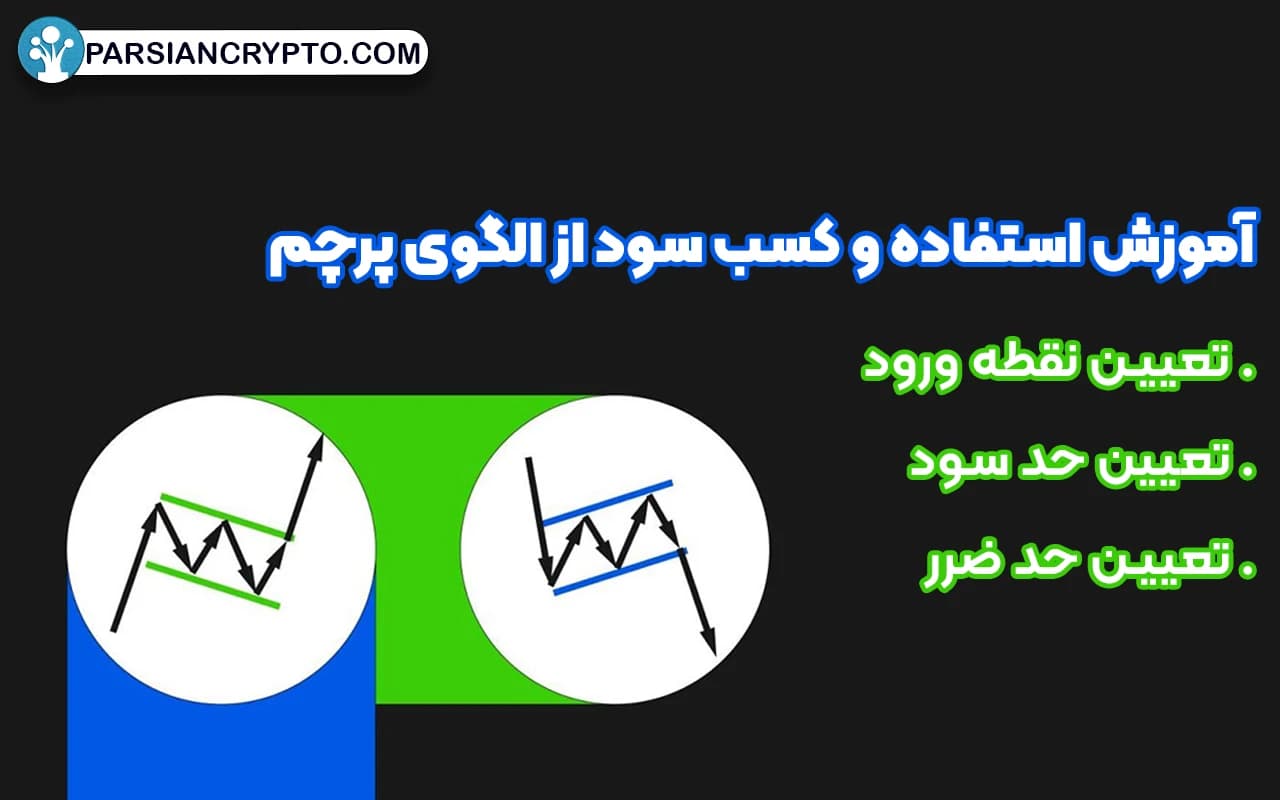 PARSIANCRYPTO.COM

آموزش استفاده و کسب سود از الگوی پرچم

. تعیین نقطه ورود

. تعیین حد سود

. تعیین حد ضرر